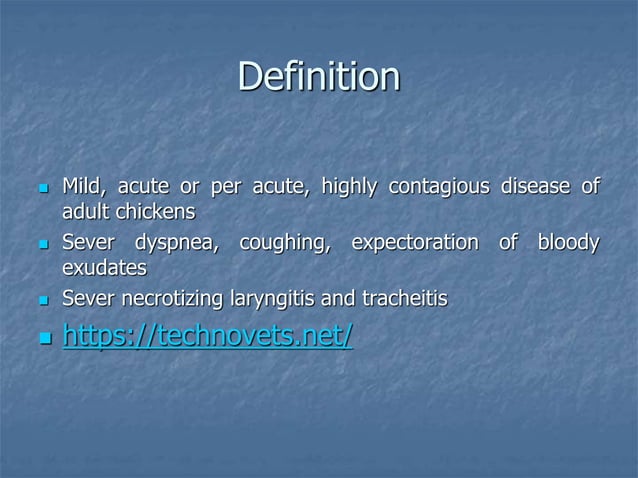 Definition

- Mild, acute or per acute, highly contagious disease of adult chickens
- Sever dyspnea, coughing, expectoration of bloody exudates
- Sever necrotizing laryngitis and tracheitis
- https://technovets.net/